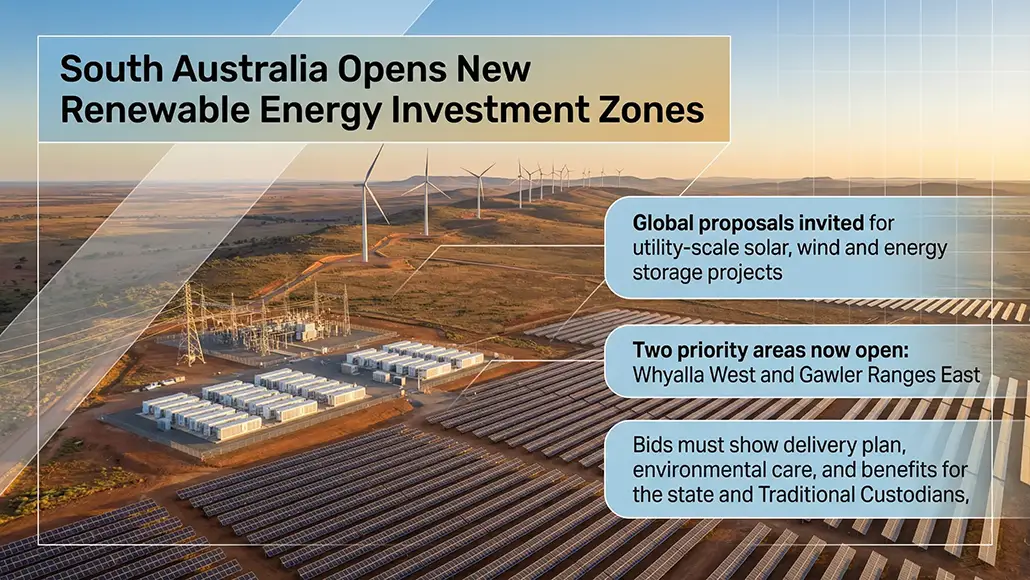 South Australia Opens New Renewable Energy Investment Zones

Global proposals invited for utility-scale solar, wind and energy storage projects

Two priority areas now open: Whyalla West and Gawler Ranges East

Bids must show delivery plan, environmental care, and benefits for the state and Traditional Custodians,